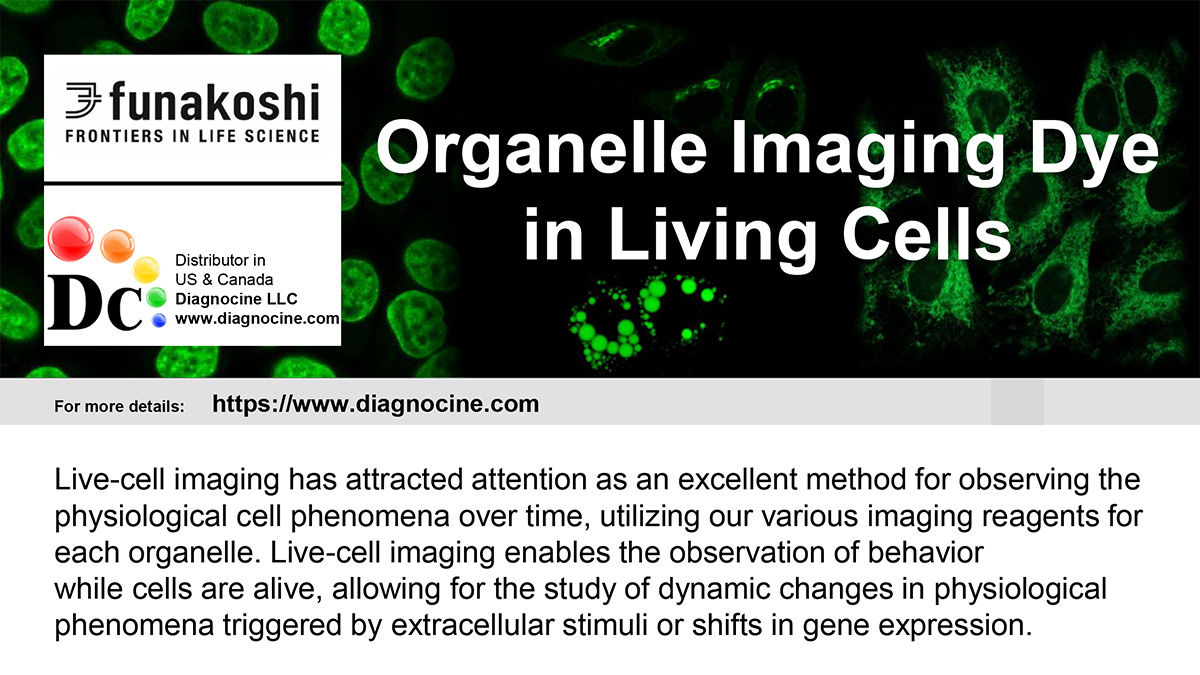 funakoshi
FRONTIERS IN LIFE SCIENCE

Dc
Distributor in
US & Canada
Diagnocine LLC
www.diagnocine.com

Organelle Imaging Dye in Living Cells

For more details: https://www.diagnocine.com

Live-cell imaging has attracted attention as an excellent method for observing the physiological cell phenomena over time, utilizing our various imaging reagents for each organelle. Live-cell imaging enables the observation of behavior while cells are alive, allowing for the study of dynamic changes in physiological phenomena triggered by extracellular stimuli or shifts in gene expression.